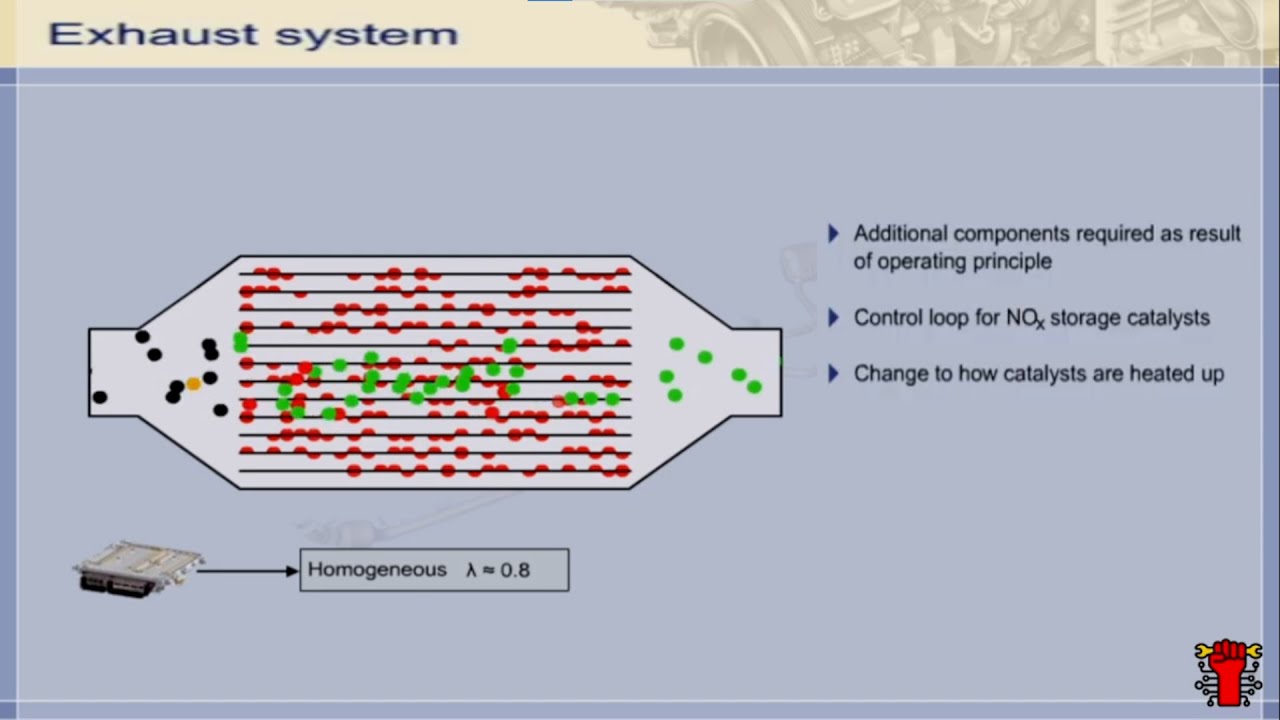 Exhaust system

Additional components required as result of operating principle

Control loop for $NO_x$ storage catalysts

Change to how catalysts are heated up

Homogeneous $\lambda \approx 0.8$